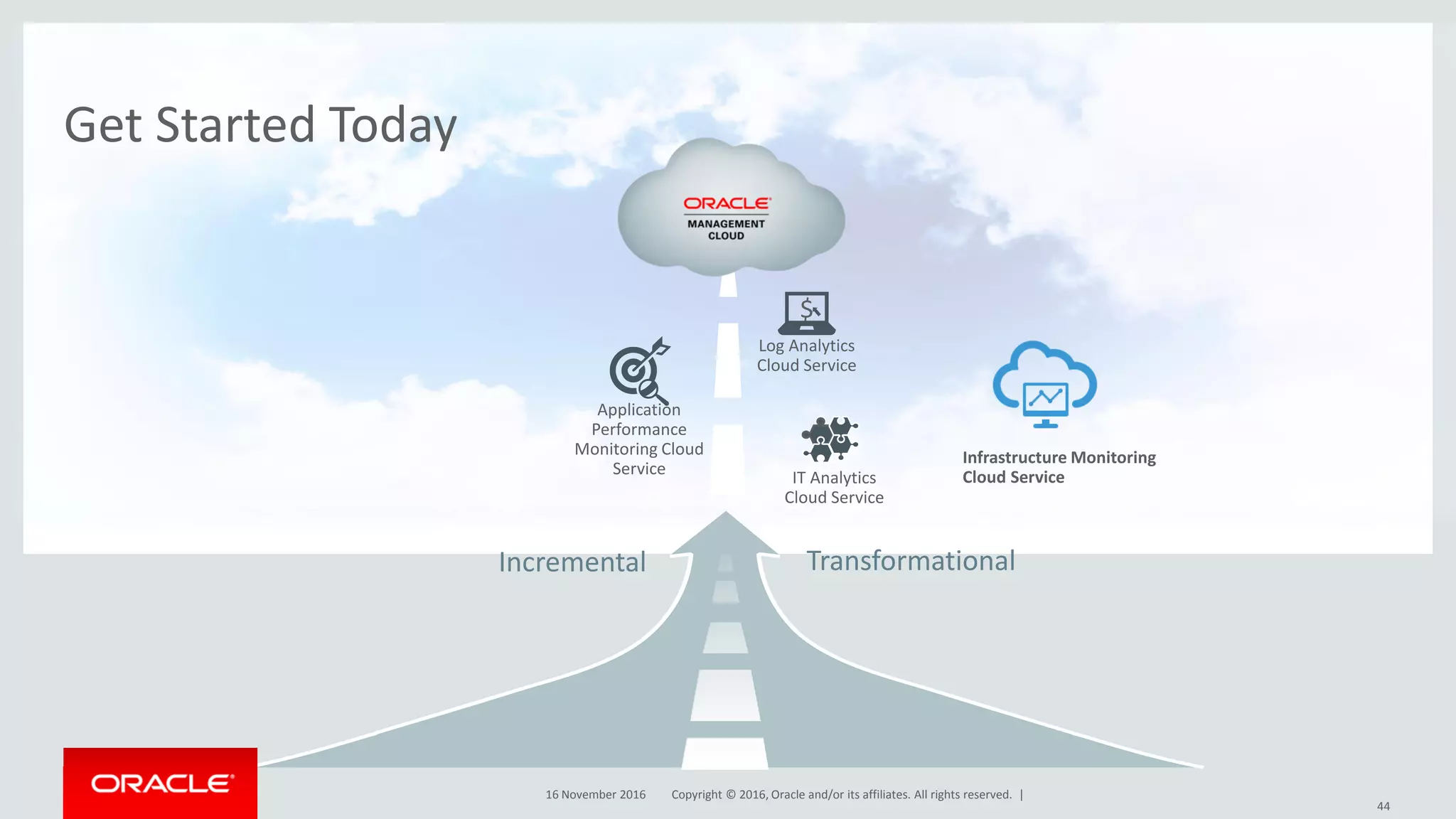 Get Started Today

ORACLE
MANAGEMENT CLOUD

Log Analytics Cloud Service

Application Performance Monitoring Cloud Service

IT Analytics Cloud Service

Infrastructure Monitoring Cloud Service

Incremental

Transformational

ORACLE

16 November 2016 Copyright © 2016, Oracle and/or its affiliates. All rights reserved. |

44